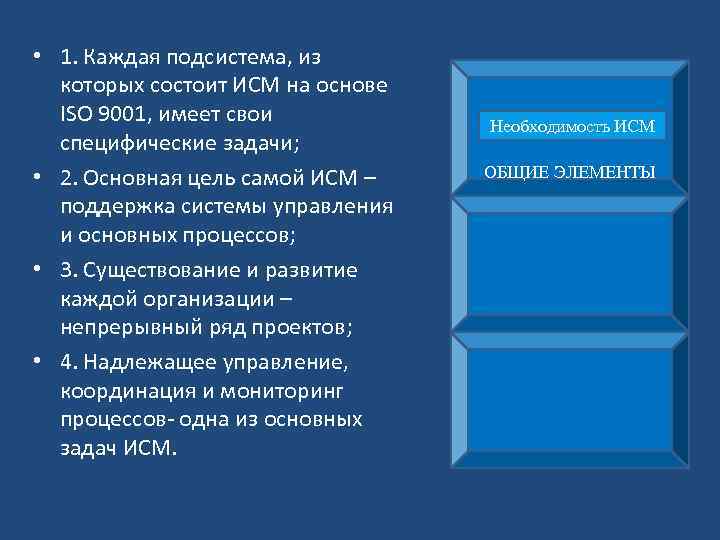 • 1. Каждая подсистема, из которых состоит ИСМ на основе ISO 9001, имеет свои специфические задачи;
• 2. Основная цель самой ИСМ – поддержка системы управления и основных процессов;
• 3. Существование и развитие каждой организации – непрерывный ряд проектов;
• 4. Надлежащее управление, координация и мониторинг процессов- одна из основных задач ИСМ.

Необходимость ИСМ

ОБЩИЕ ЭЛЕМЕНТЫ